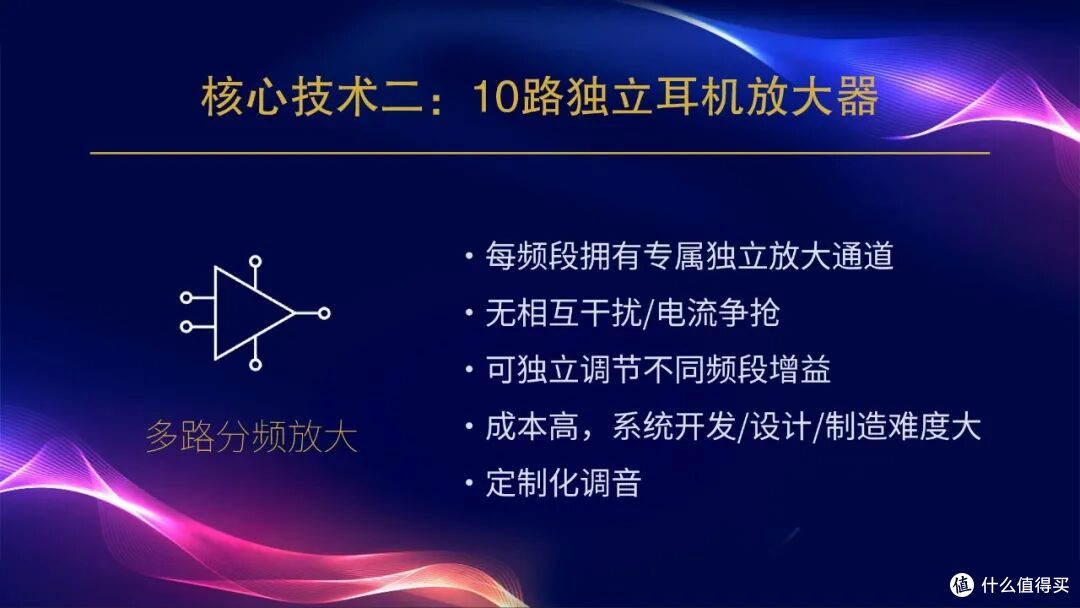 核心技术二：10路独立耳机放大器

多路分频放大

• 每频段拥有专属独立放大通道
• 无相互干扰/电流争抢
• 可独立调节不同频段增益
• 成本高，系统开发/设计/制造难度大
• 定制化调音

值 什么值得买